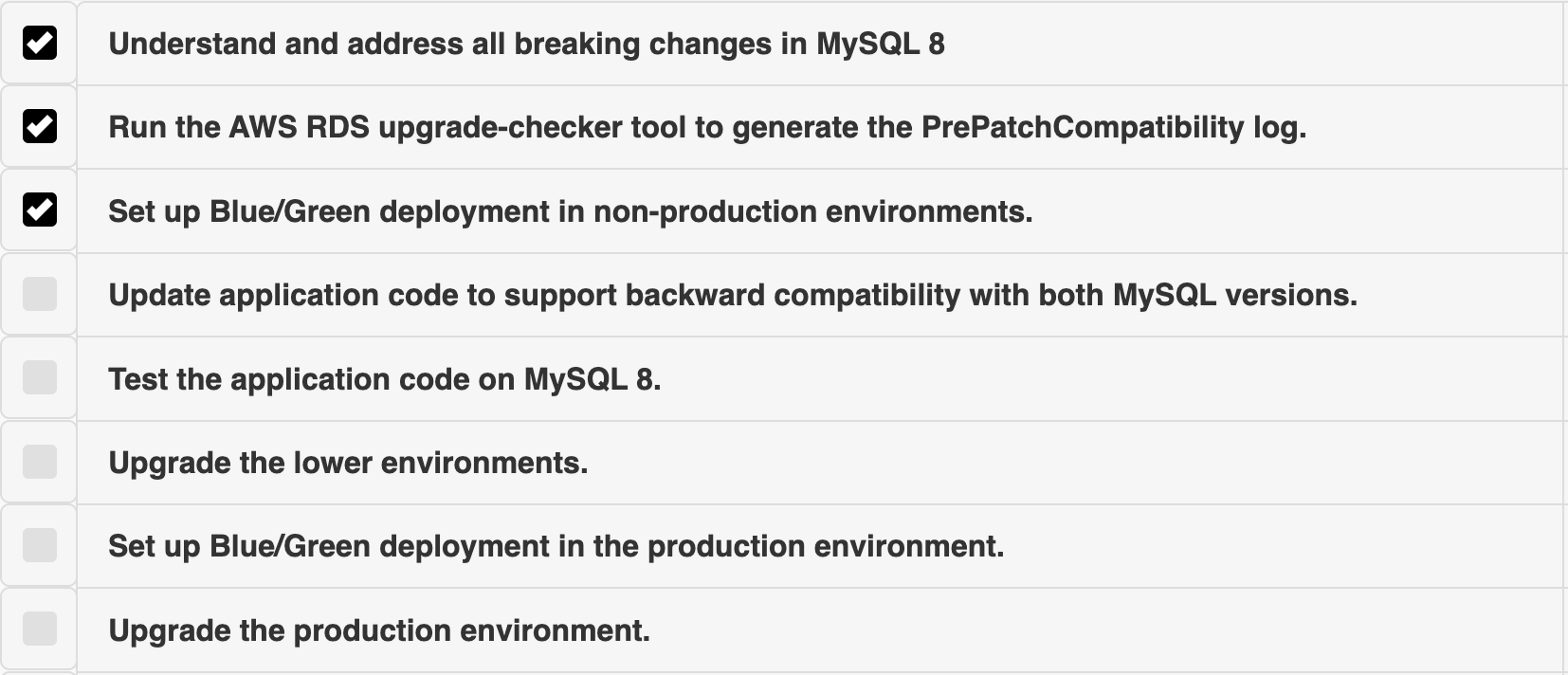 Understand and address all breaking changes in MySQL 8

Run the AWS RDS upgrade-checker tool to generate the PrePatchCompatibility log.

Set up Blue/Green deployment in non-production environments.

Update application code to support backward compatibility with both MySQL versions.

Test the application code on MySQL 8.

Upgrade the lower environments.

Set up Blue/Green deployment in the production environment.

Upgrade the production environment.